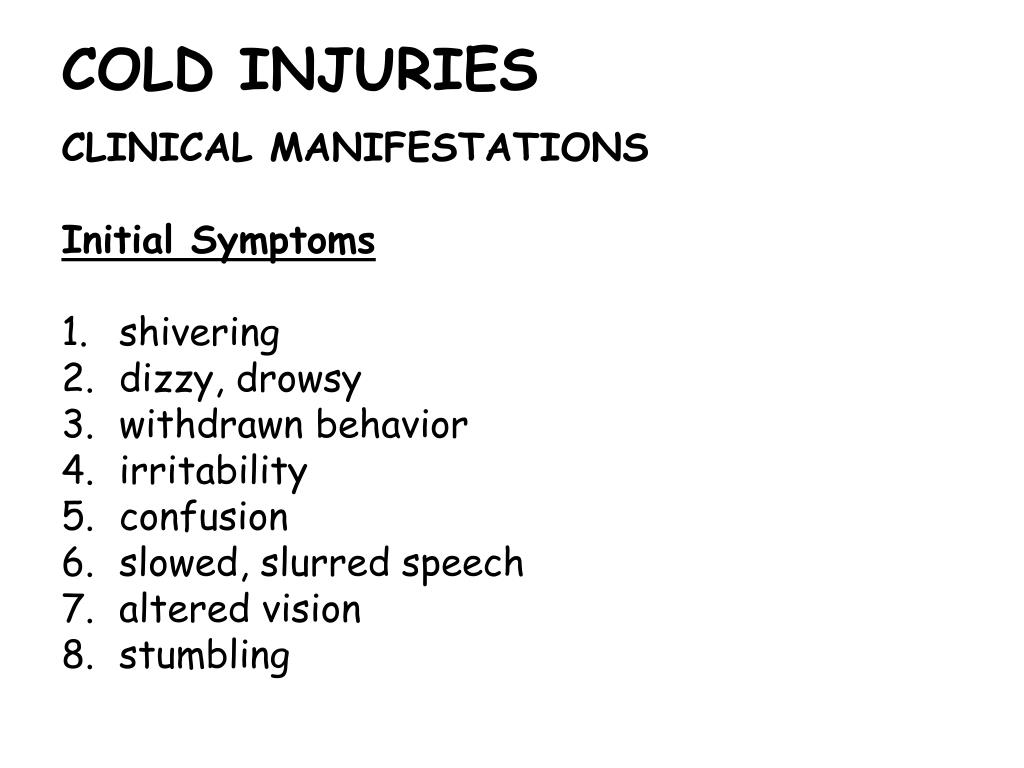 COLD INJURIES

CLINICAL MANIFESTATIONS

Initial Symptoms

1. shivering
2. dizzy, drowsy
3. withdrawn behavior
4. irritability
5. confusion
6. slowed, slurred speech
7. altered vision
8. stumbling